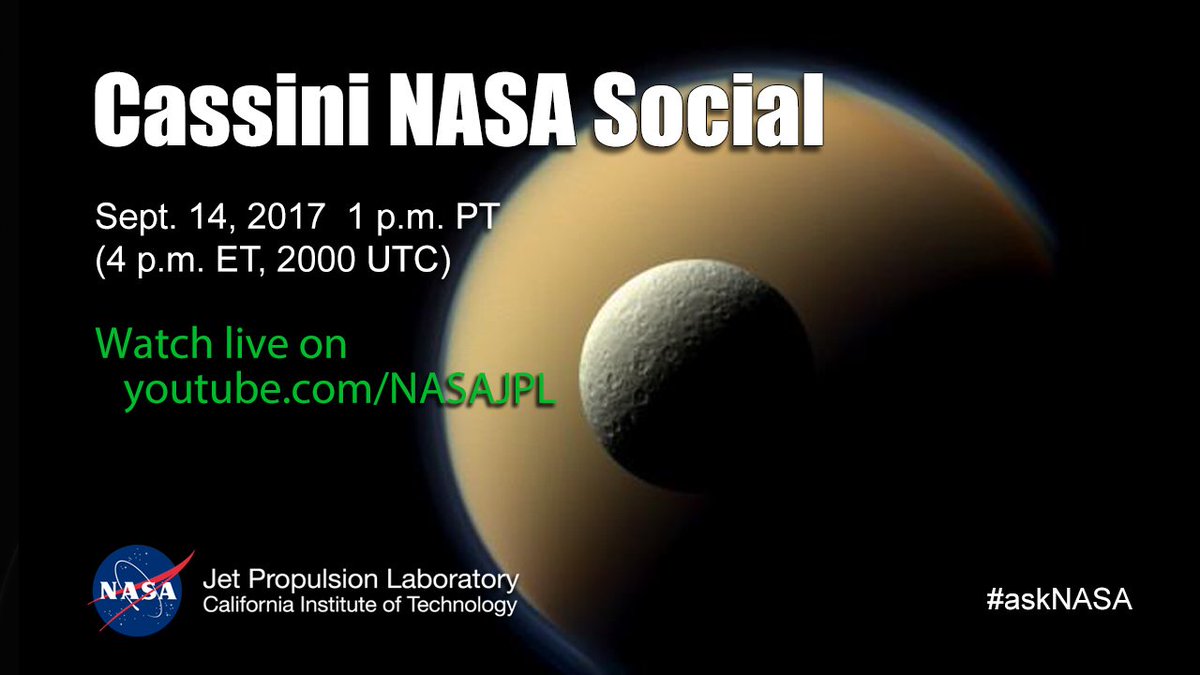 Cassini NASA Social

Sept. 14, 2017 1 p.m. PT
(4 p.m. ET, 2000 UTC)

Watch live on
youtube.com/NASAJPL

NASA

Jet Propulsion Laboratory
California Institute of Technology

#askNASA